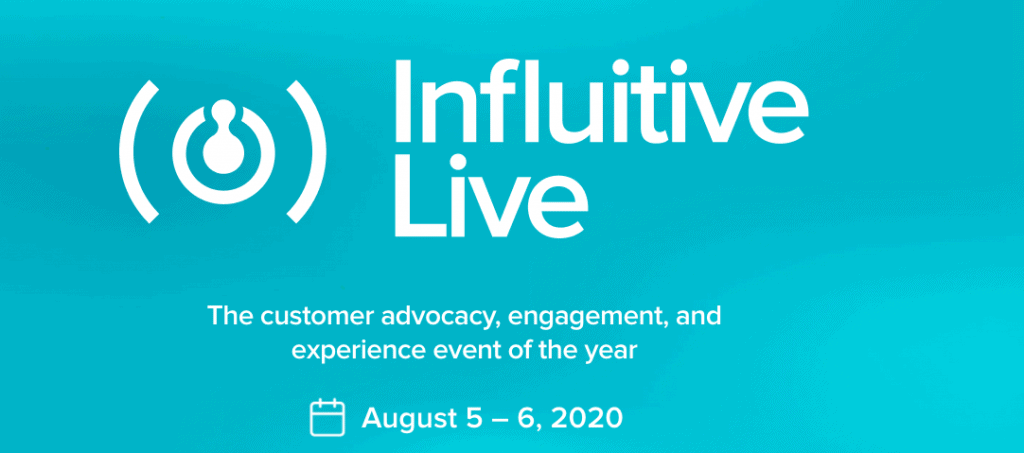 Influitive Live

The customer advocacy, engagement, and experience event of the year

August 5 – 6, 2020